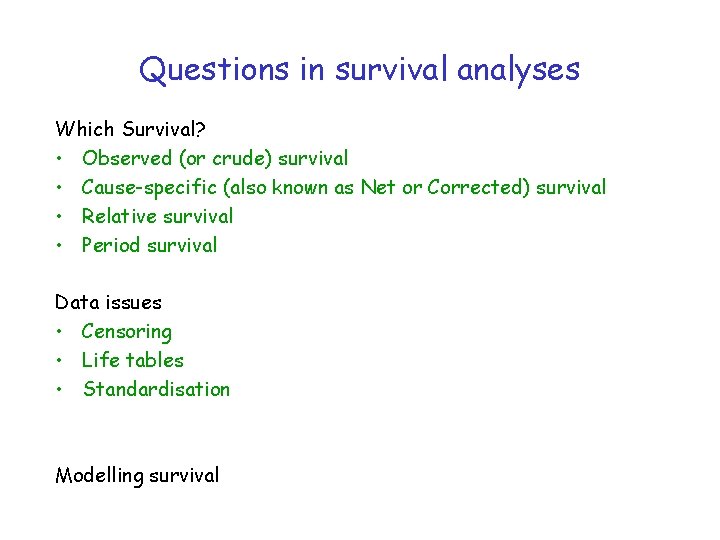 Questions in survival analyses

Which Survival?
• Observed (or crude) survival
• Cause-specific (also known as Net or Corrected) survival
• Relative survival
• Period survival

Data issues
• Censoring
• Life tables
• Standardisation

Modelling survival